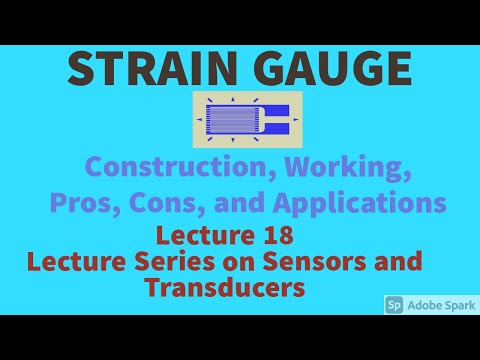 STRAIN GAUGE

Construction, Working, Pros, Cons, and Applications

Lecture 18
Lecture Series on Sensors and Transducers

Sp Adobe Spark